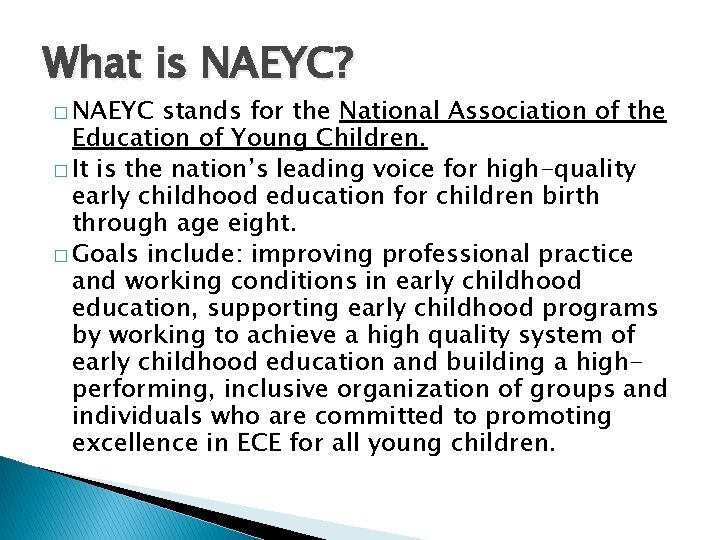 What is NAEYC?

□ NAEYC stands for the National Association of the Education of Young Children.

□ It is the nation's leading voice for high-quality early childhood education for children birth through age eight.

□ Goals include: improving professional practice and working conditions in early childhood education, supporting early childhood programs by working to achieve a high quality system of early childhood education and building a high-performing, inclusive organization of groups and individuals who are committed to promoting excellence in ECE for all young children.